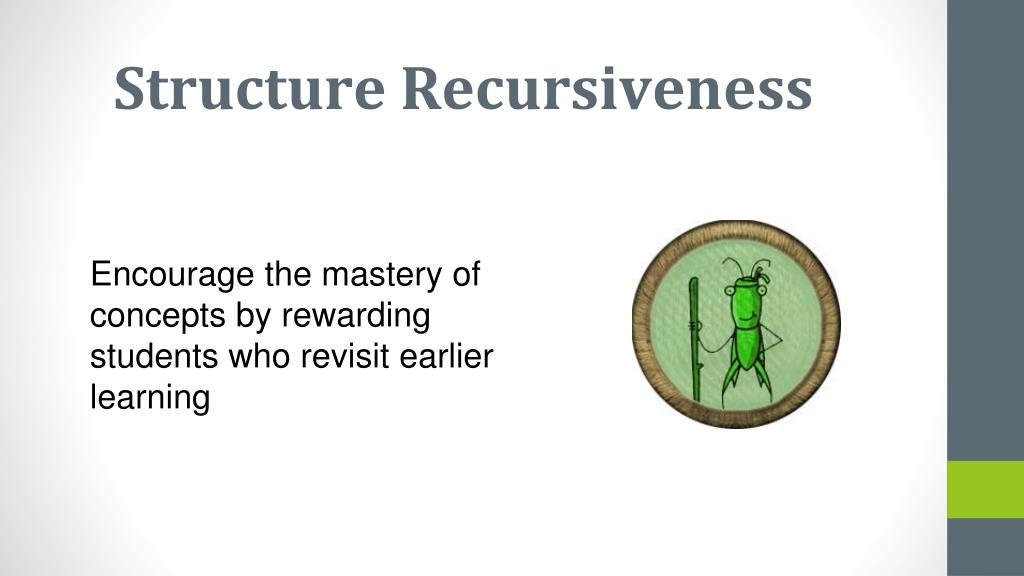 Structure Recursiveness

Encourage the mastery of concepts by rewarding students who revisit earlier learning